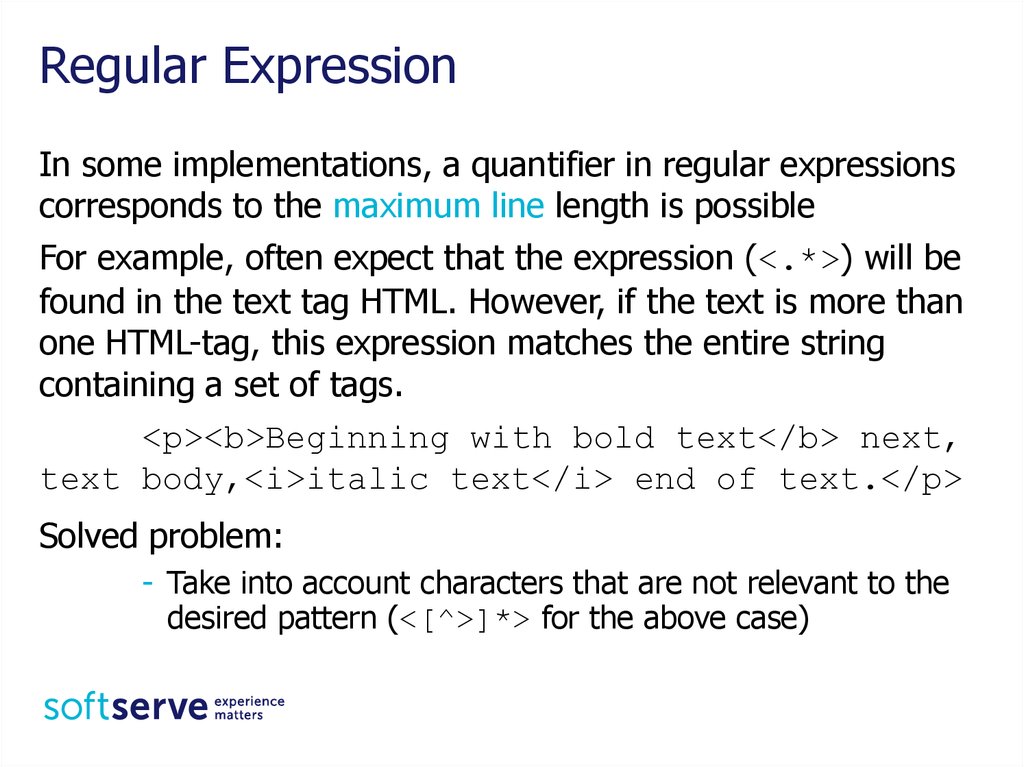 Regular Expression

In some implementations, a quantifier in regular expressions corresponds to the maximum line length is possible

For example, often expect that the expression (<.*>) will be found in the text tag HTML. However, if the text is more than one HTML-tag, this expression matches the entire string containing a set of tags.

<p><b>Beginning with bold text</b> next, text body,<i>italic text</i> end of text.</p>

Solved problem:

- Take into account characters that are not relevant to the desired pattern (<[^>]*> for the above case)

softserve experience matters